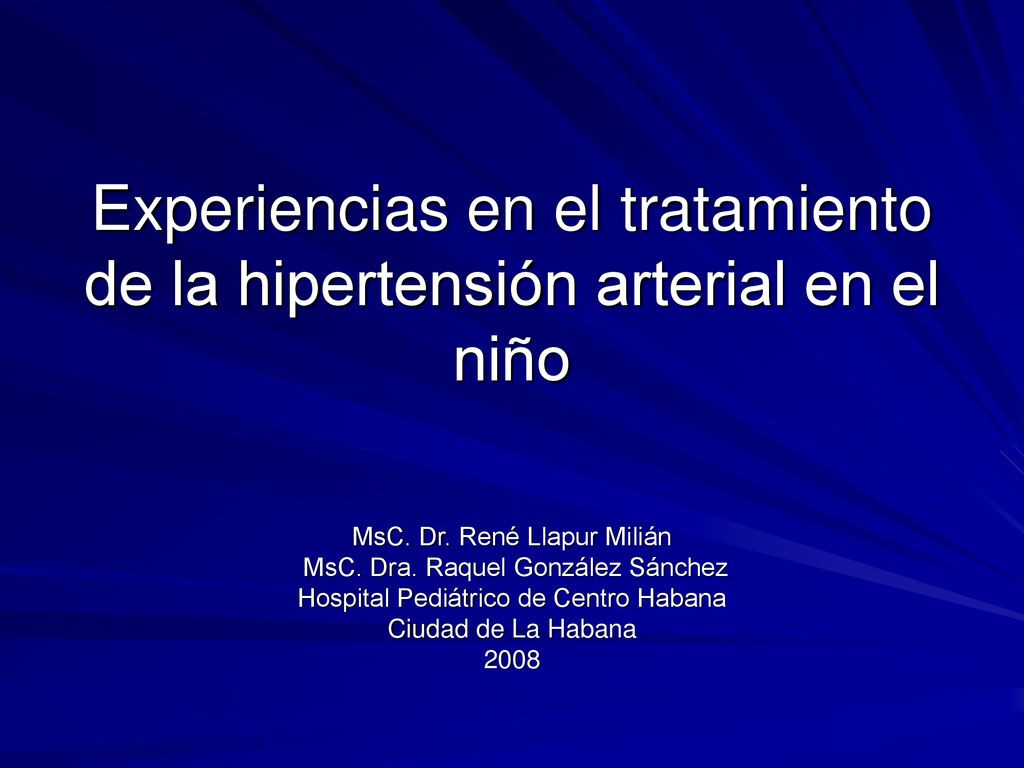 Experiencias en el tratamiento de la hipertensión arterial en el niño

MsC. Dr. René Llapur Milián
MsC. Dra. Raquel González Sánchez
Hospital Pediátrico de Centro Habana
Ciudad de La Habana
2008